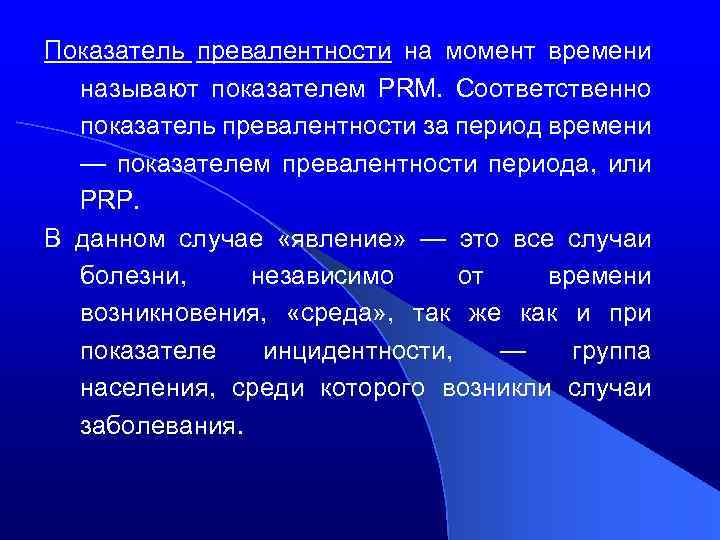 Показатель превалентности на момент времени называют показателем PRM. Соответственно показатель превалентности за период времени — показателем превалентности периода, или PRP.

В данном случае «явление» — это все случаи болезни, независимо от времени возникновения, «среда», так же как и при показателе инцидентности, — группа населения, среди которого возникли случаи заболевания.